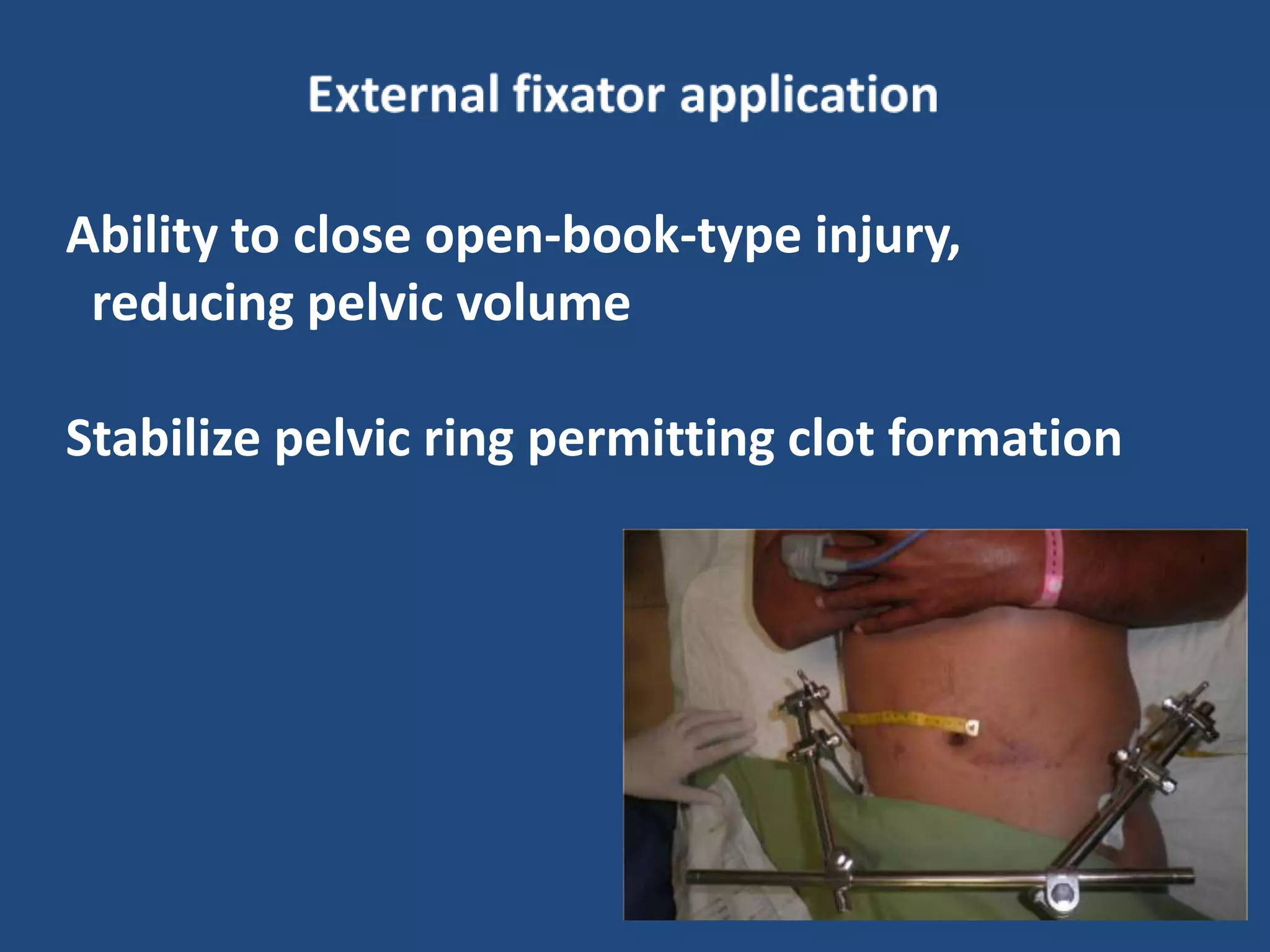 External fixator application

Ability to close open-book-type injury, reducing pelvic volume

Stabilize pelvic ring permitting clot formation